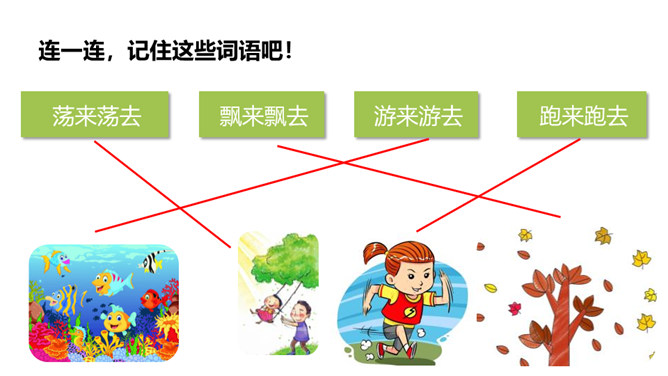 连一连，记住这些词语吧！

荡来荡去

飘来飘去

游来游去

跑来跑去